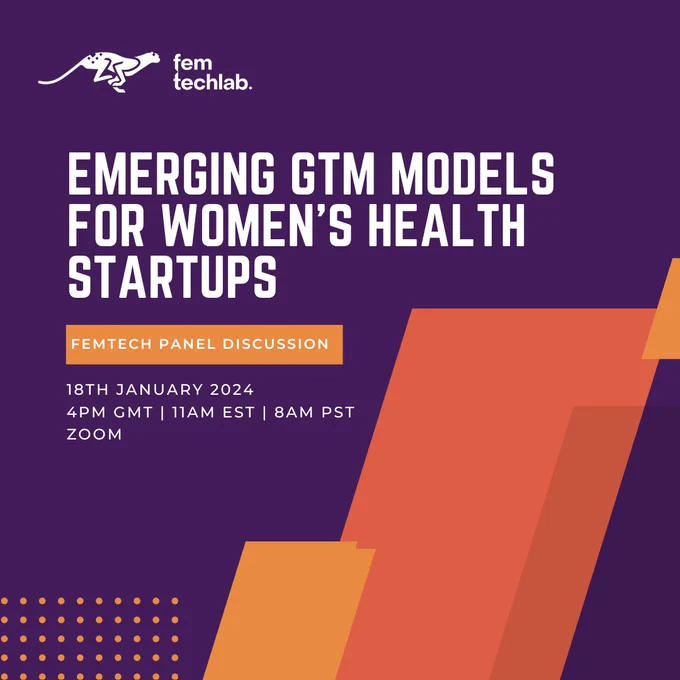 fem techlab.

EMERGING GTM MODELS FOR WOMEN'S HEALTH STARTUPS

FEMTECH PANEL DISCUSSION

18TH JANUARY 2024
4PM GMT | 11AM EST | 8AM PST
ZOOM